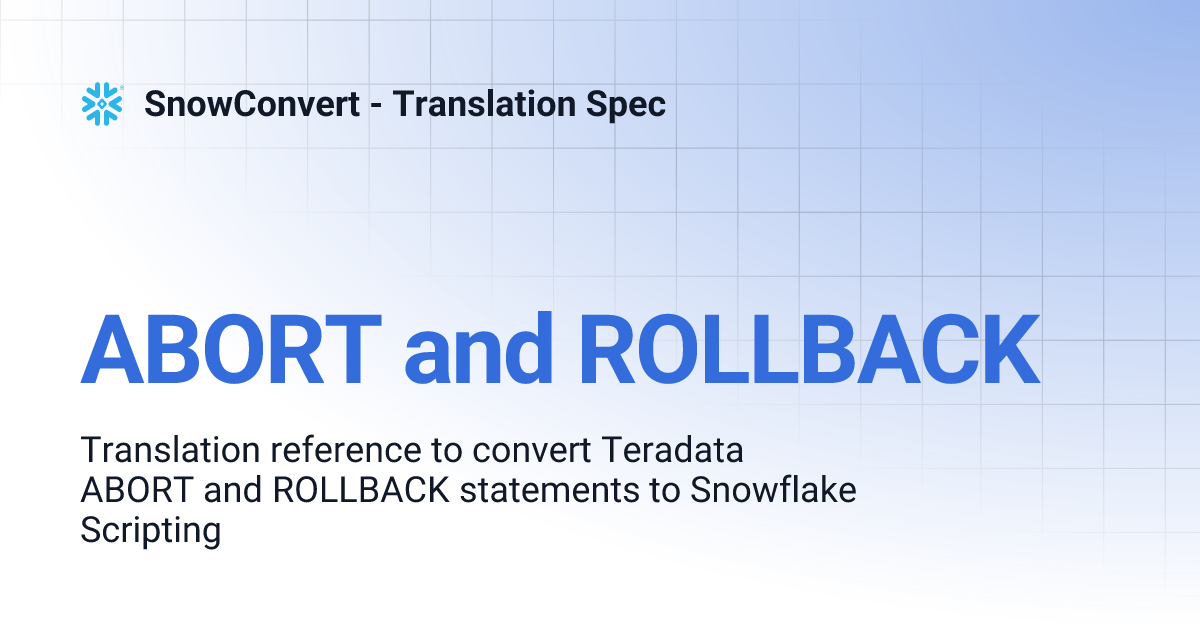 SnowConvert - Translation Spec

ABORT and ROLLBACK

Translation reference to convert Teradata ABORT and ROLLBACK statements to Snowflake Scripting